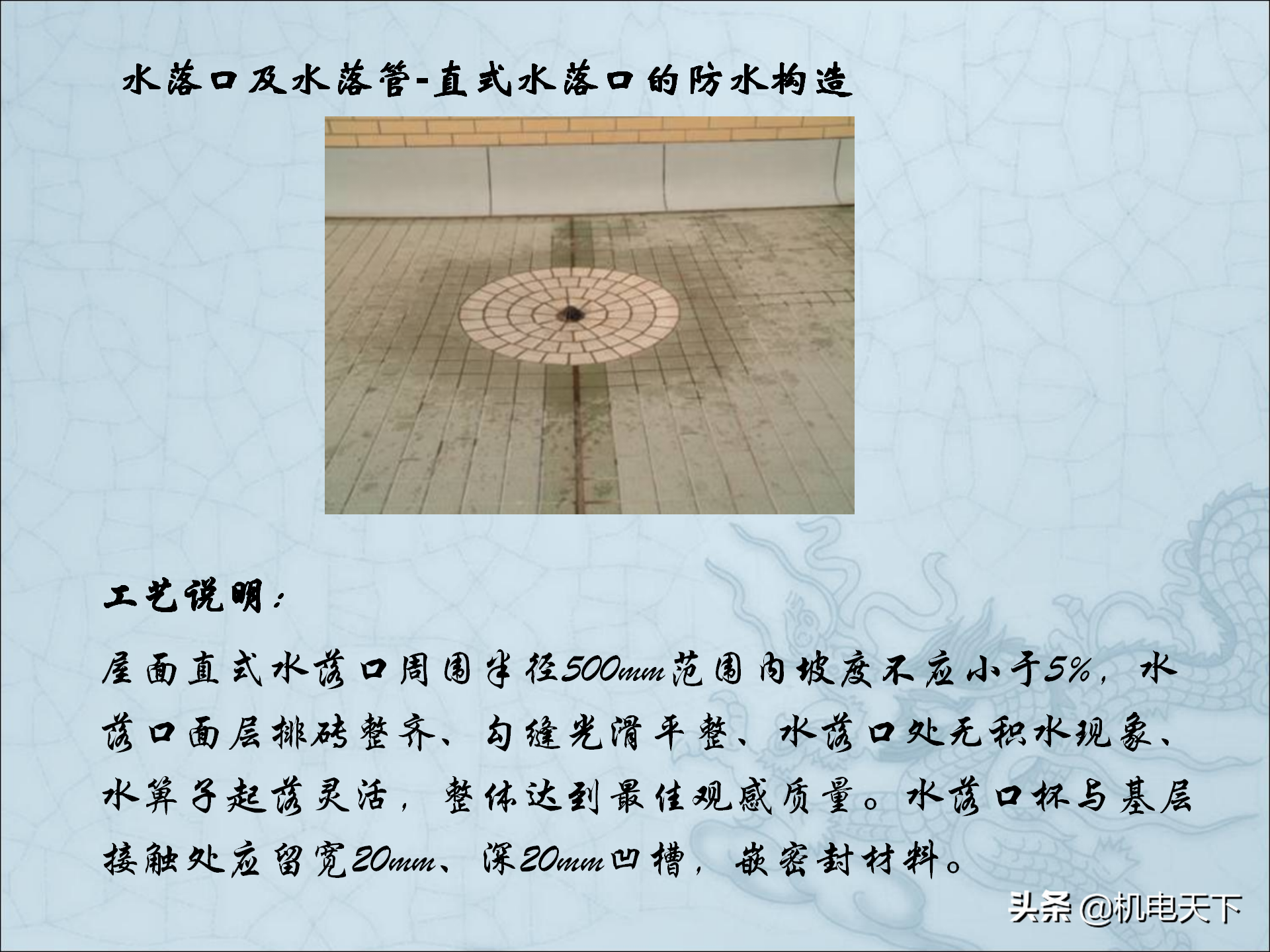 水落口及水落管-直式水落口的防水构造

工艺说明：

屋面直式水落口周围半径500mm范围内坡度不应小于5%，水落口面层排砖整齐、勾缝光滑平整、水落口处无积水现象、水箅子起落灵活，整体达到最佳观感质量。水落口杯与基层接触处应留宽20mm、深20mm凹槽，嵌密封材料。

头条 @机电天下